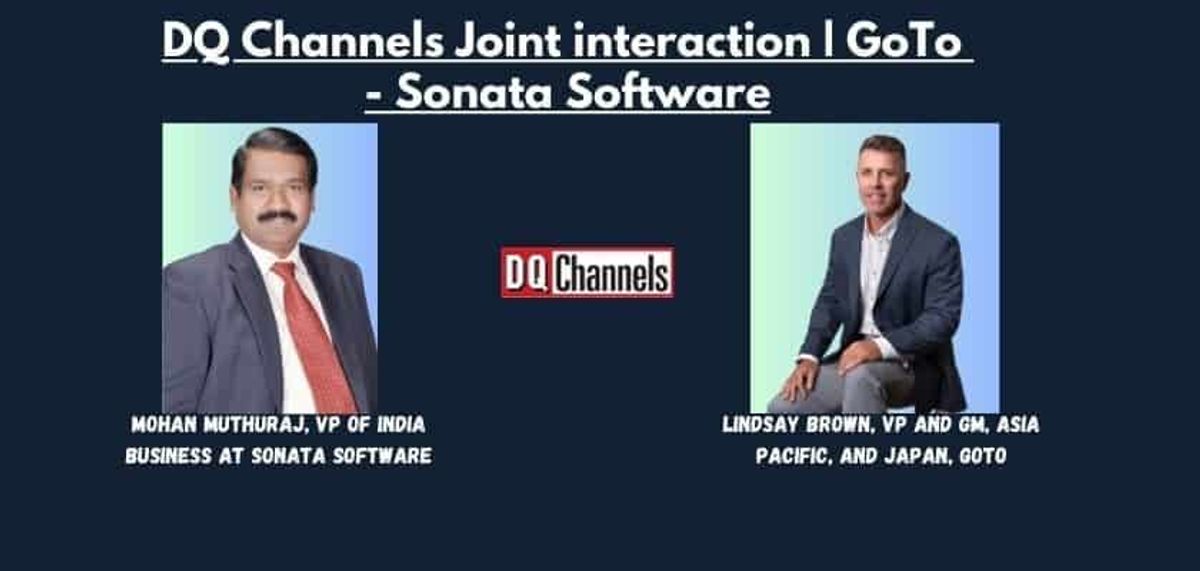 DQ Channels Joint interaction | GoTo - Sonata Software

DQ Channels

MOHAN MUTHURAJ, VP OF INDIA BUSINESS AT SONATA SOFTWARE

LINDSAY BROWN, VP AND GM, ASIA PACIFIC, AND JAPAN, GOTO